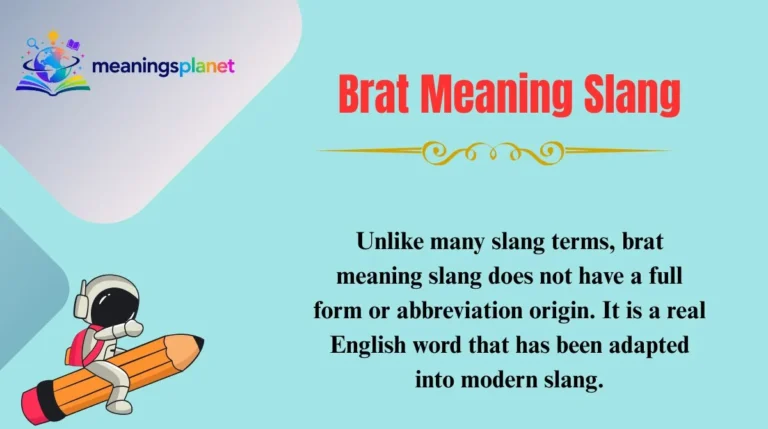 meaningsplanet

Brat Meaning Slang

Unlike many slang terms, brat meaning slang does not have a full form or abbreviation origin. It is a real English word that has been adapted into modern slang.